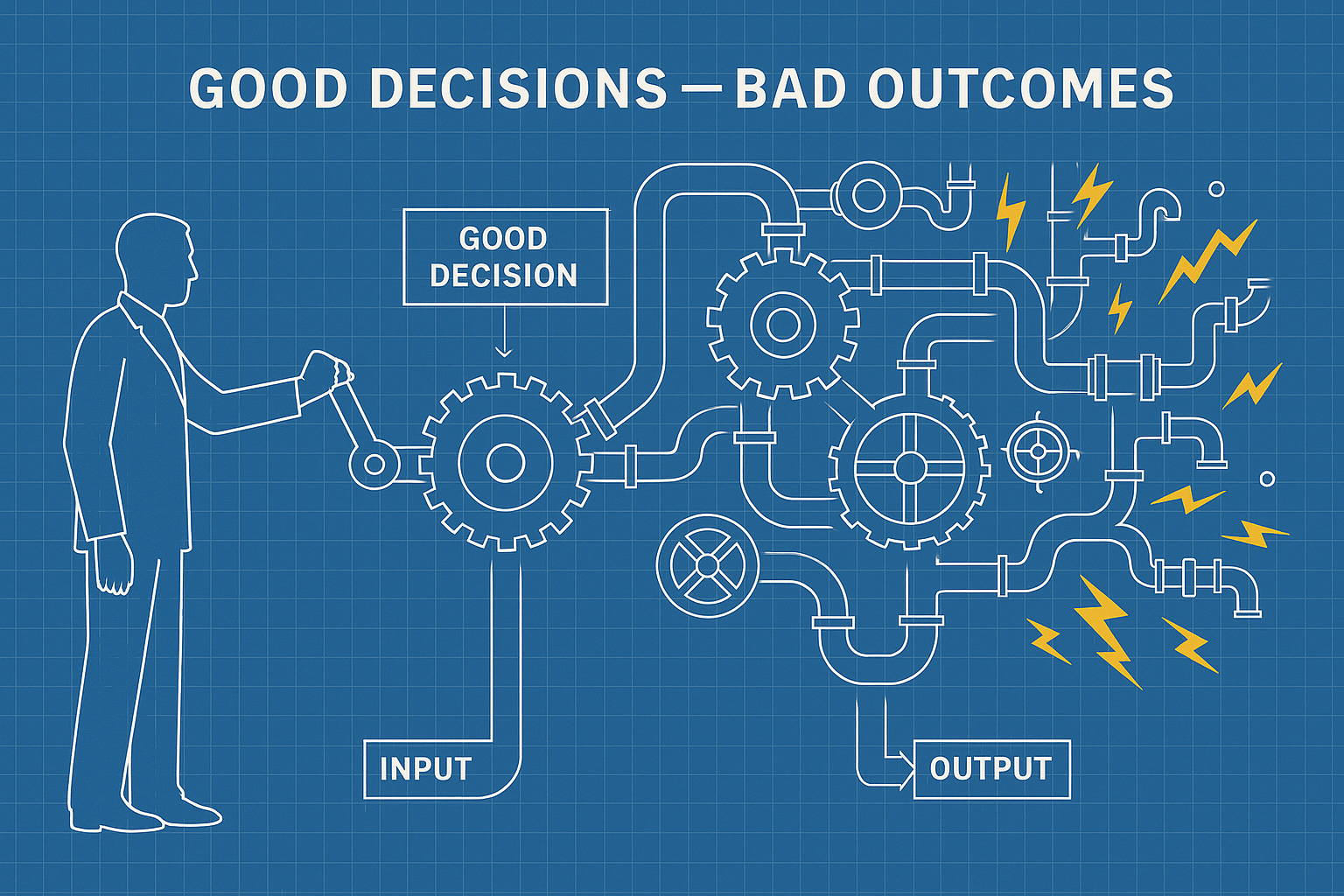 GOOD DECISIONS — BAD OUTCOMES

GOOD DECISION

INPUT

OUTPUT